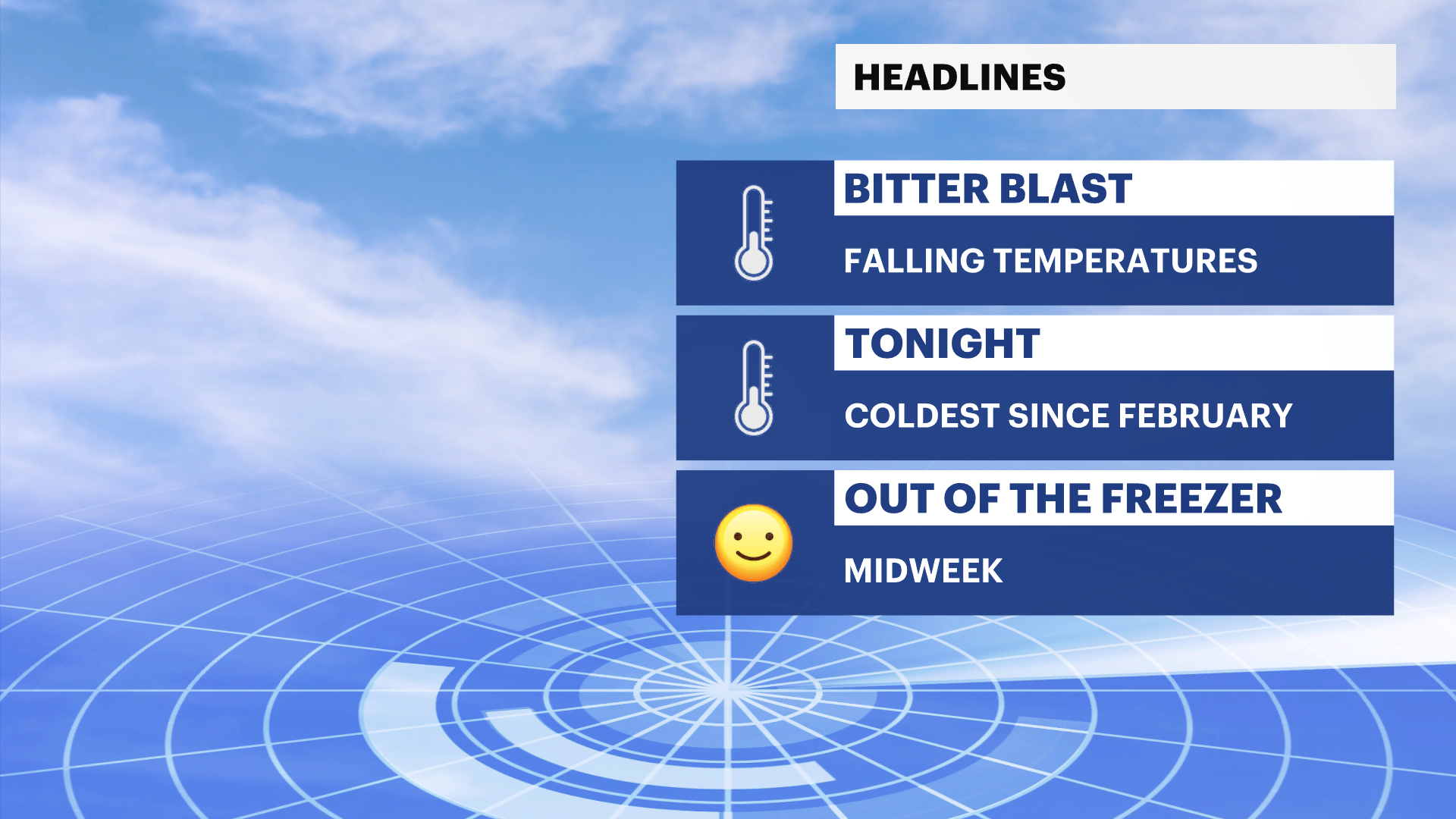 HEADLINES

BITTER BLAST

FALLING TEMPERATURES

TONIGHT

COLDEST SINCE FEBRUARY

OUT OF THE FREEZER

MIDWEEK